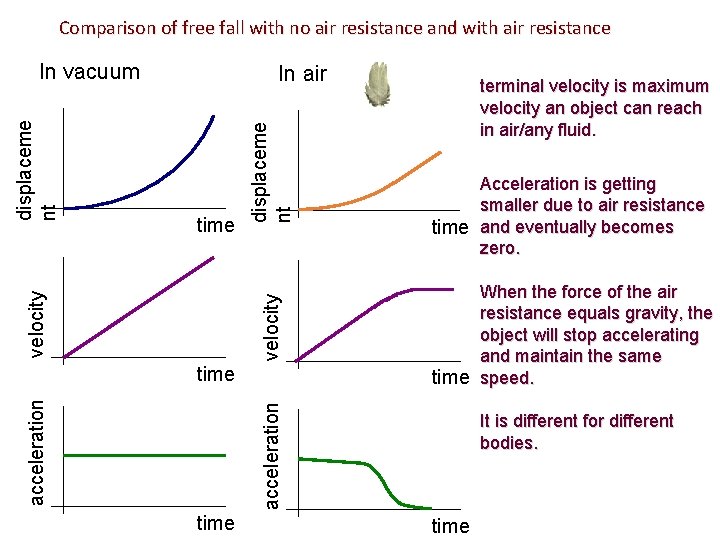 Comparison of free fall with no air resistance and with air resistance

In vacuum

displaceme nt

time

velocity

time

acceleration

time

In air

displaceme nt

time

velocity

time

acceleration

time

terminal velocity is maximum velocity an object can reach in air/any fluid.

Acceleration is getting smaller due to air resistance and eventually becomes zero.

When the force of the air resistance equals gravity, the object will stop accelerating and maintain the same speed.

It is different for different bodies.